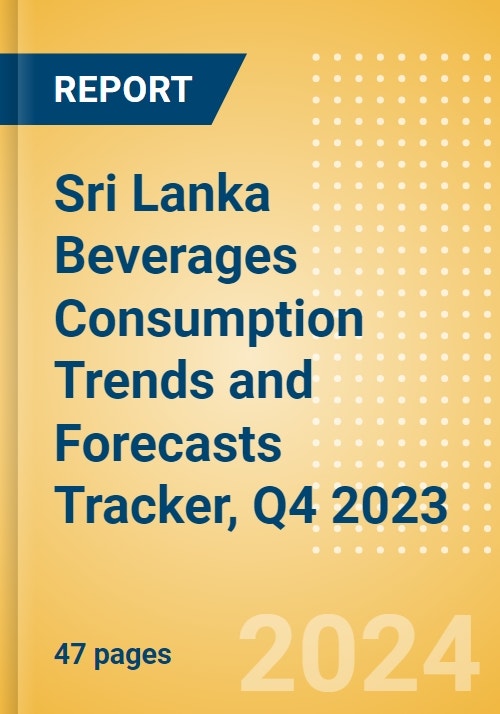 REPORT

Sri Lanka Beverages Consumption Trends and Forecasts Tracker, Q4 2023

47 pages

2024